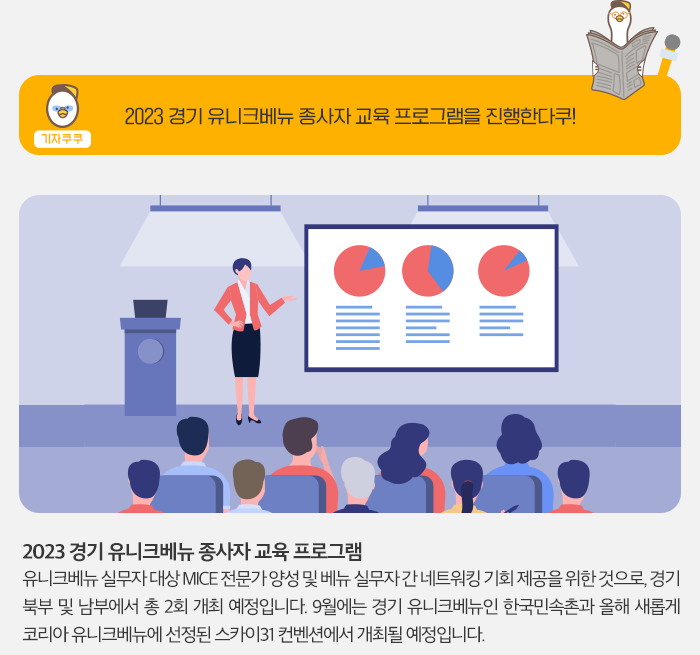 기자쿠쿠

2023 경기 유니크베뉴 종사자 교육 프로그램을 진행한다쿠!

2023 경기 유니크베뉴 종사자 교육 프로그램

유니크베뉴 실무자 대상 MICE 전문가 양성 및 베뉴 실무자 간 네트워킹 기회 제공을 위한 것으로, 경기 북부 및 남부에서 총 2회 개최 예정입니다. 9월에는 경기 유니크베뉴인 한국민속촌과 올해 새롭게 코리아 유니크베뉴에 선정된 스카이31 컨벤션에서 개최될 예정입니다.